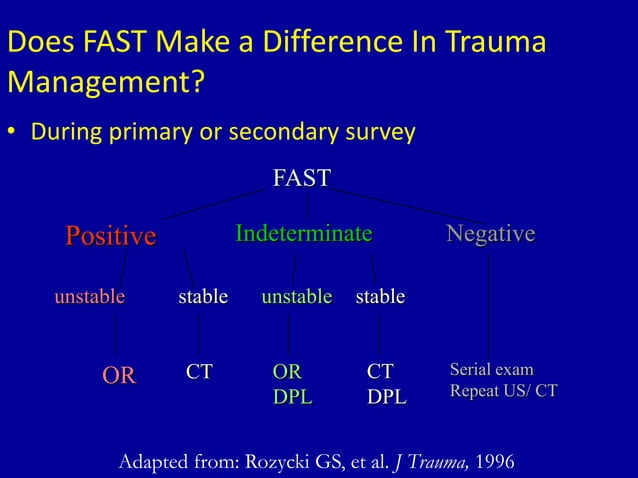 Does FAST Make a Difference In Trauma Management?

• During primary or secondary survey

FAST

Positive

Indeterminate

Negative

unstable

stable

unstable

stable

OR

CT

OR
DPL

CT
DPL

Serial exam
Repeat US/ CT

Adapted from: Rozycki GS, et al. J Trauma, 1996